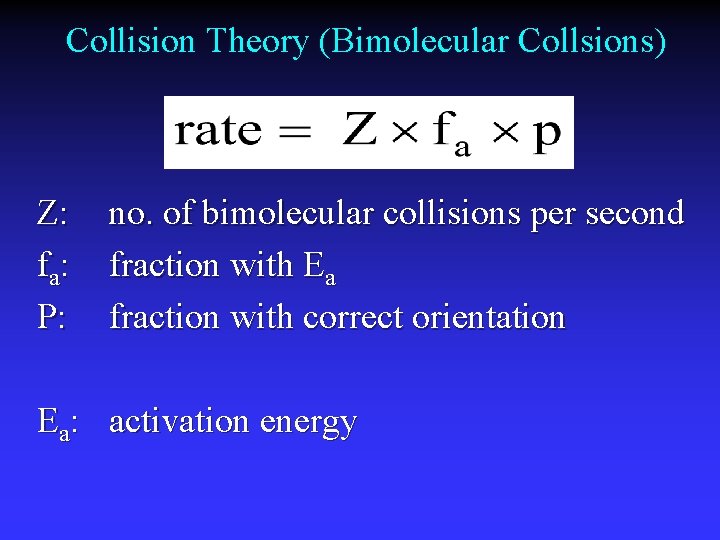 Collision Theory (Bimolecular Collsions)

$\text{rate} = Z \times f_a \times p$

Z: no. of bimolecular collisions per second

$f_a$: fraction with $E_a$

P: fraction with correct orientation

$E_a$: activation energy